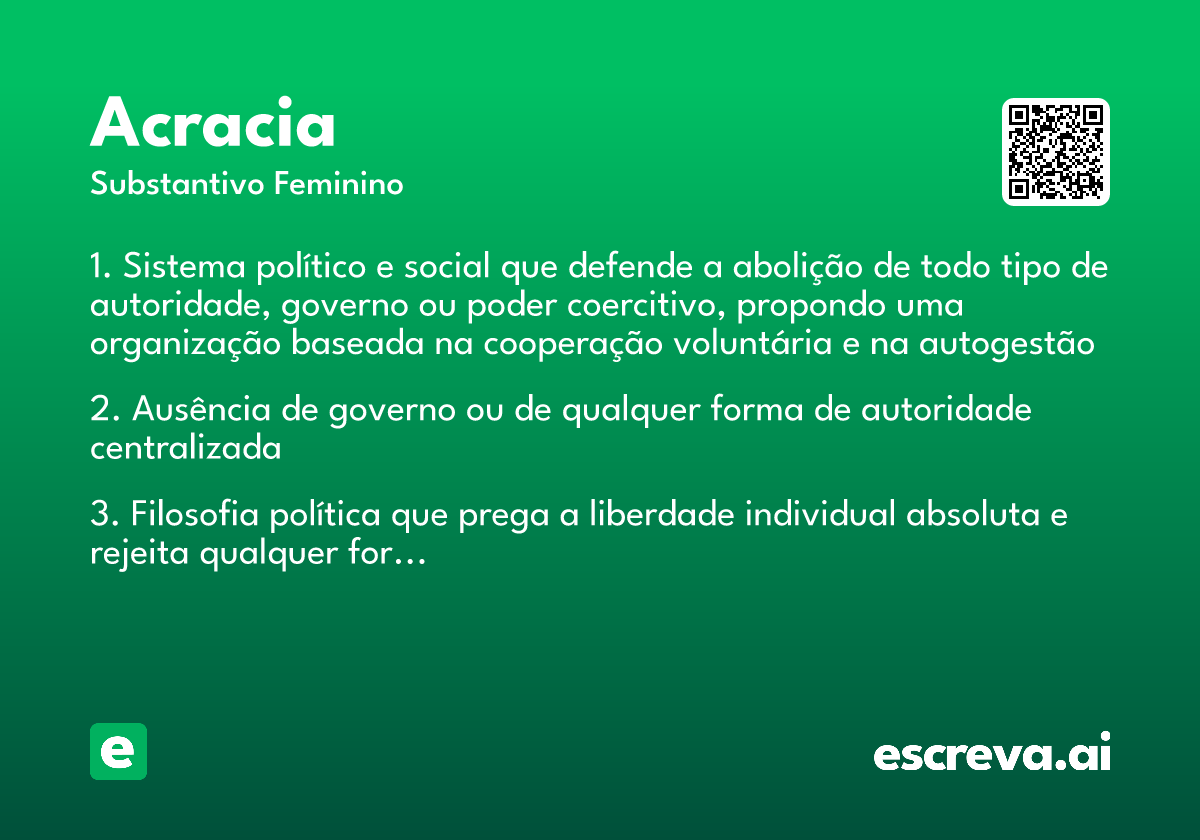 Acracia
Substantivo Feminino

1. Sistema político e social que defende a abolição de todo tipo de autoridade, governo ou poder coercitivo, propondo uma organização baseada na cooperação voluntária e na autogestão

2. Ausência de governo ou de qualquer forma de autoridade centralizada

3. Filosofia política que prega a liberdade individual absoluta e rejeita qualquer for...

e

escreva.ai